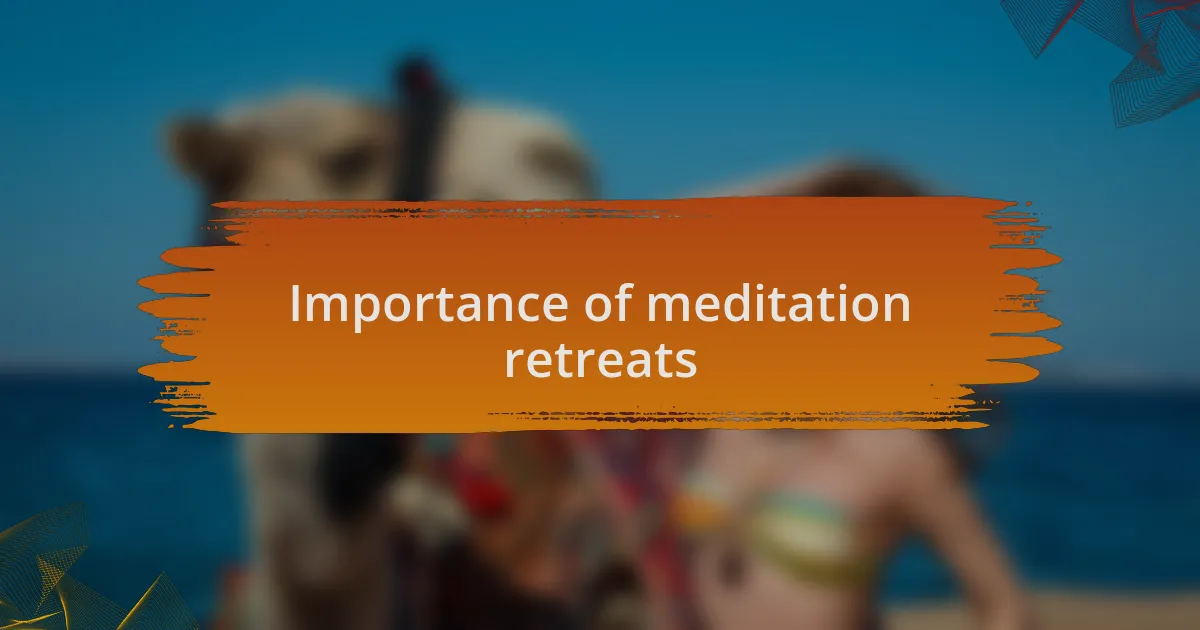 Importance of meditation retreats